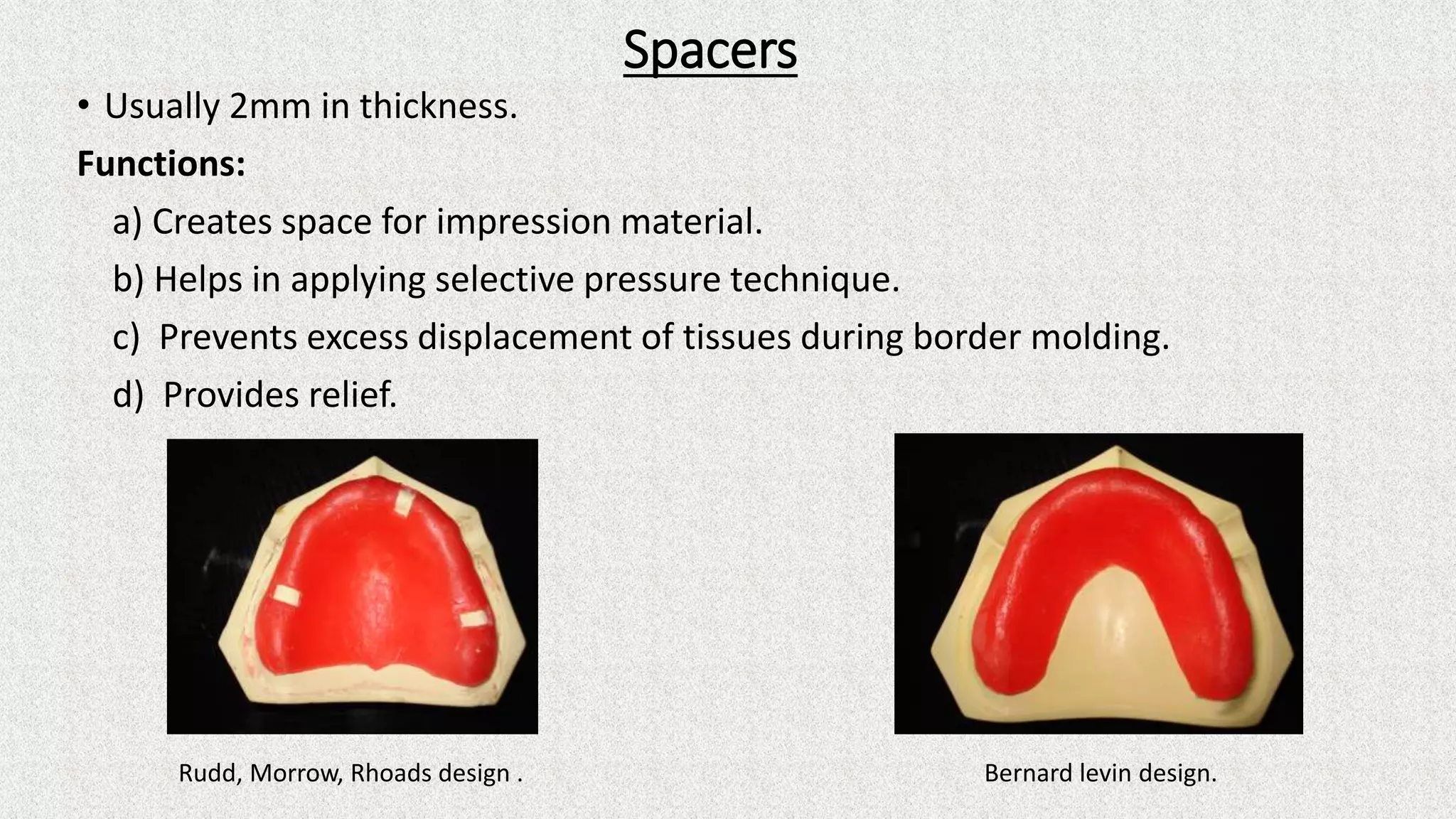 Spacers

• Usually 2mm in thickness.

Functions:

a) Creates space for impression material.

b) Helps in applying selective pressure technique.

c) Prevents excess displacement of tissues during border molding.

d) Provides relief.

Rudd, Morrow, Rhoads design .

Bernard levin design.